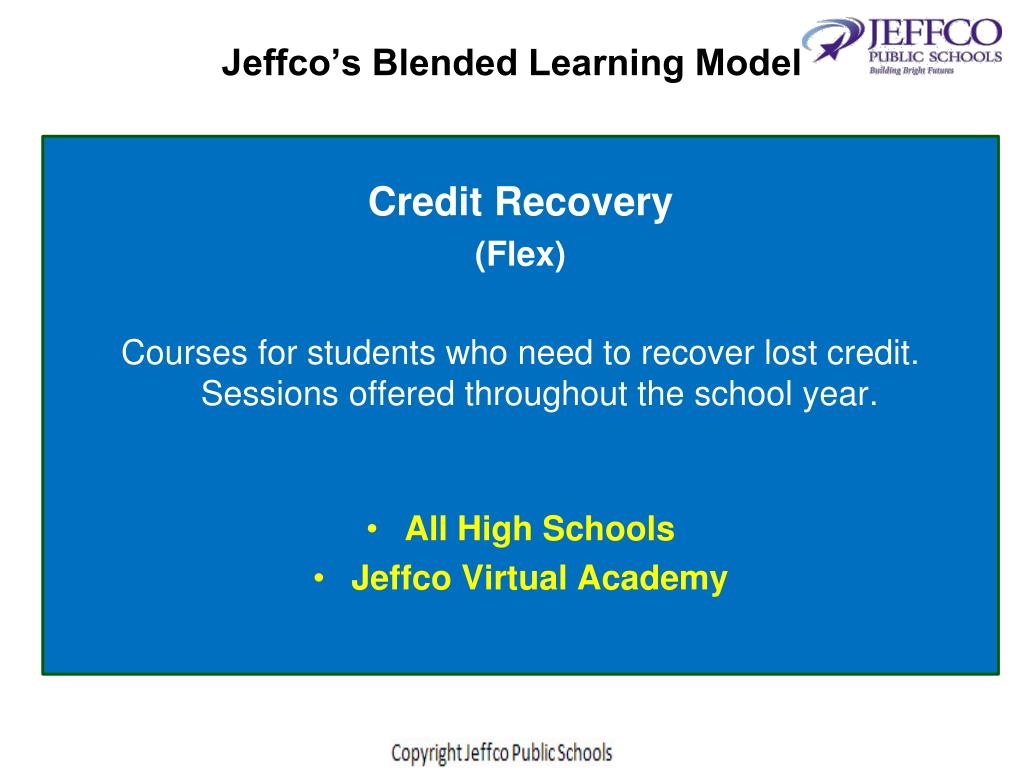 Jeffco's Blended Learning Model

JEFFCO
PUBLIC SCHOOLS
Building Bright Futures

Credit Recovery
(Flex)

Courses for students who need to recover lost credit. Sessions offered throughout the school year.

• All High Schools
• Jeffco Virtual Academy

Copyright Jeffco Public Schools